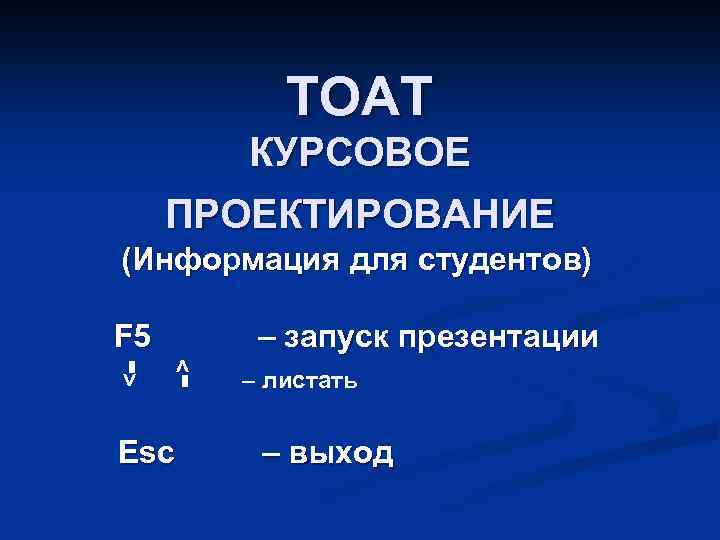 ТОАТ
КУРСОВОЕ ПРОЕКТИРОВАНИЕ
(Информация для студентов)

F5 – запуск презентации
↓ ↑ – листать

Esc – выход